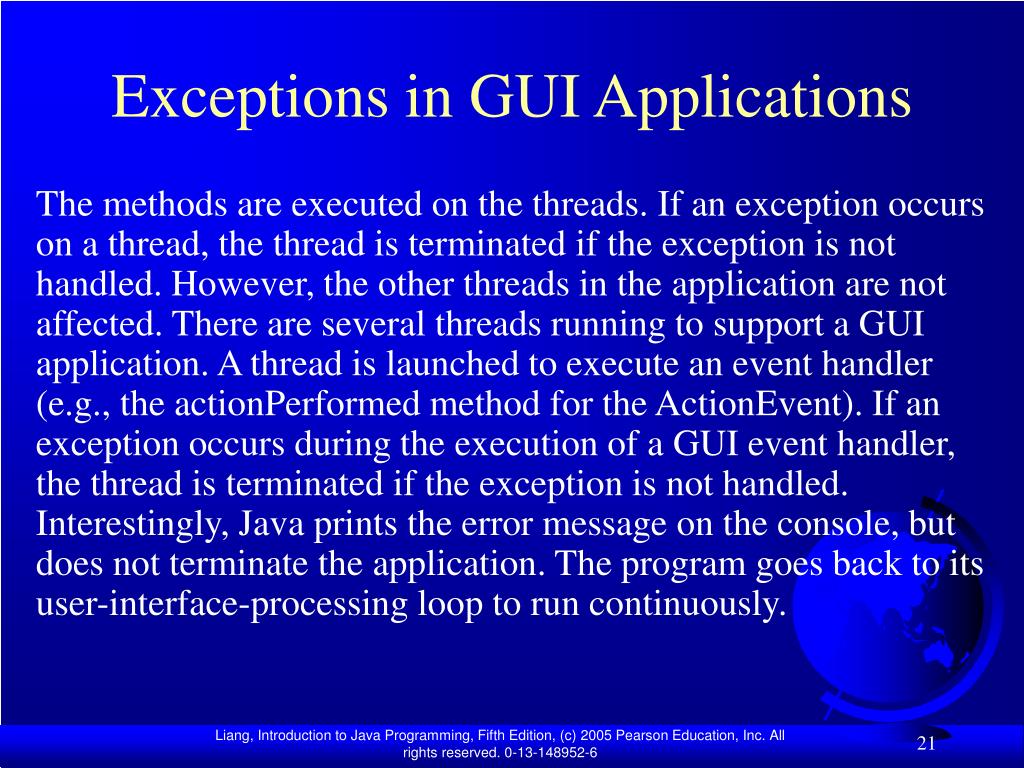 Exceptions in GUI Applications

The methods are executed on the threads. If an exception occurs on a thread, the thread is terminated if the exception is not handled. However, the other threads in the application are not affected. There are several threads running to support a GUI application. A thread is launched to execute an event handler (e.g., the actionPerformed method for the ActionEvent). If an exception occurs during the execution of a GUI event handler, the thread is terminated if the exception is not handled. Interestingly, Java prints the error message on the console, but does not terminate the application. The program goes back to its user-interface-processing loop to run continuously.

Liang, Introduction to Java Programming, Fifth Edition, (c) 2005 Pearson Education, Inc. All rights reserved. 0-13-148952-6

21